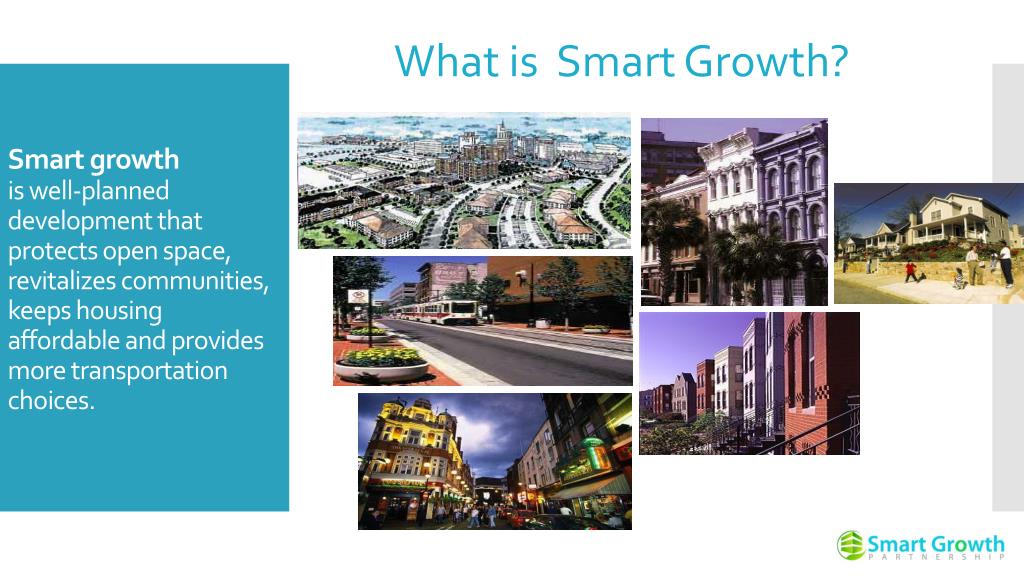 What is Smart Growth?

Smart growth
is well-planned development that protects open space, revitalizes communities, keeps housing affordable and provides more transportation choices.

Smart Growth
PARTNERSHIP